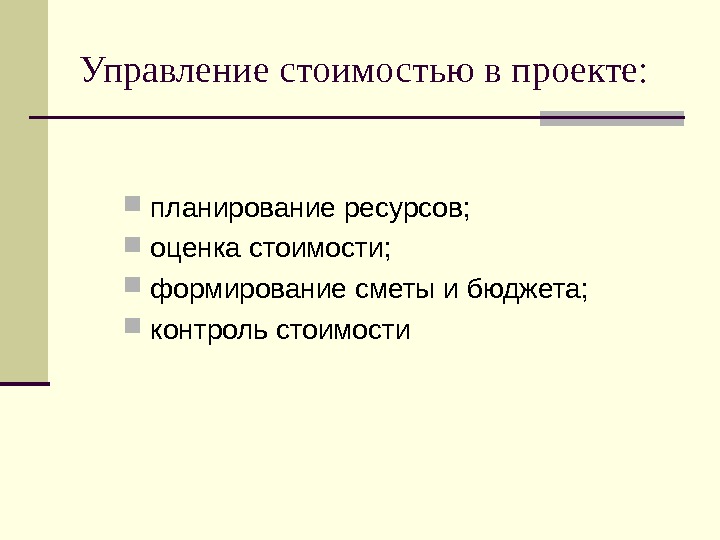 Управление стоимостью в проекте:

планирование ресурсов;
оценка стоимости;
формирование сметы и бюджета;
контроль стоимости